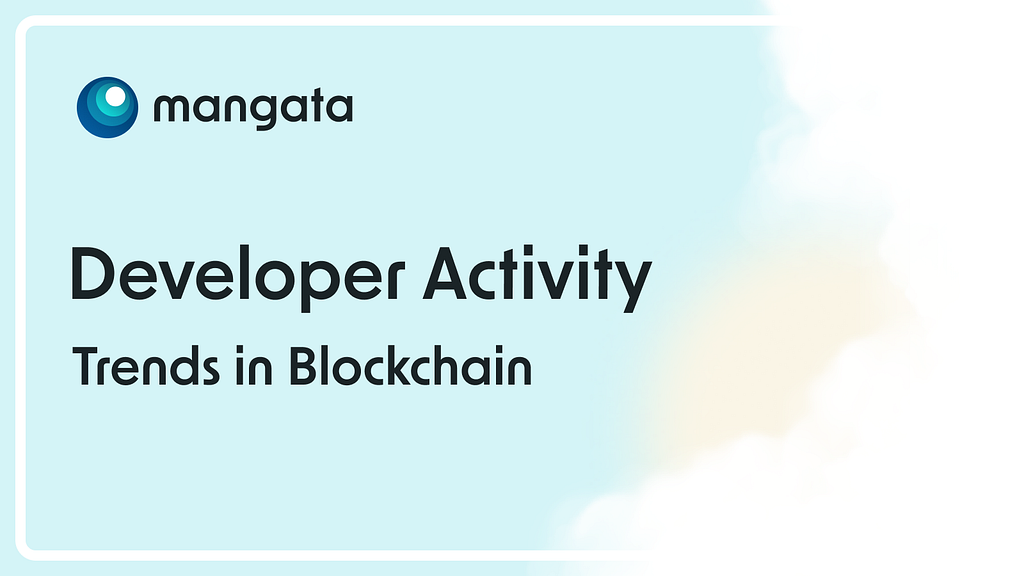 mangata

Developer Activity

Trends in Blockchain